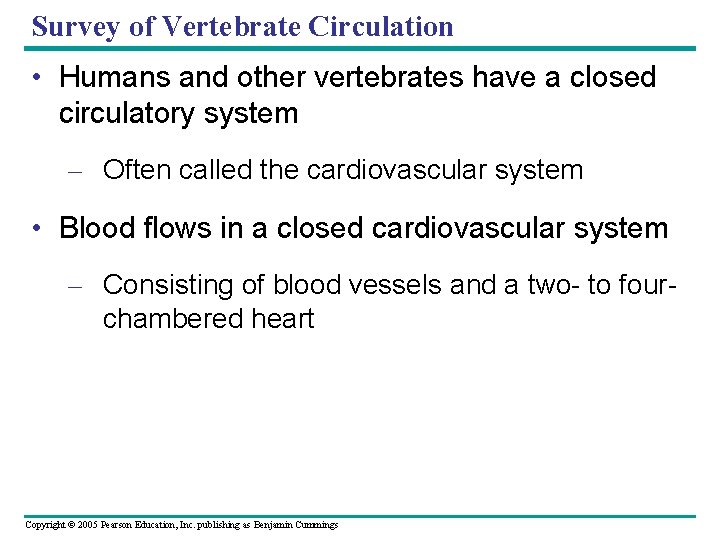 Survey of Vertebrate Circulation

• Humans and other vertebrates have a closed circulatory system

– Often called the cardiovascular system

• Blood flows in a closed cardiovascular system

– Consisting of blood vessels and a two- to four-chambered heart

Copyright © 2005 Pearson Education, Inc. publishing as Benjamin Cummings